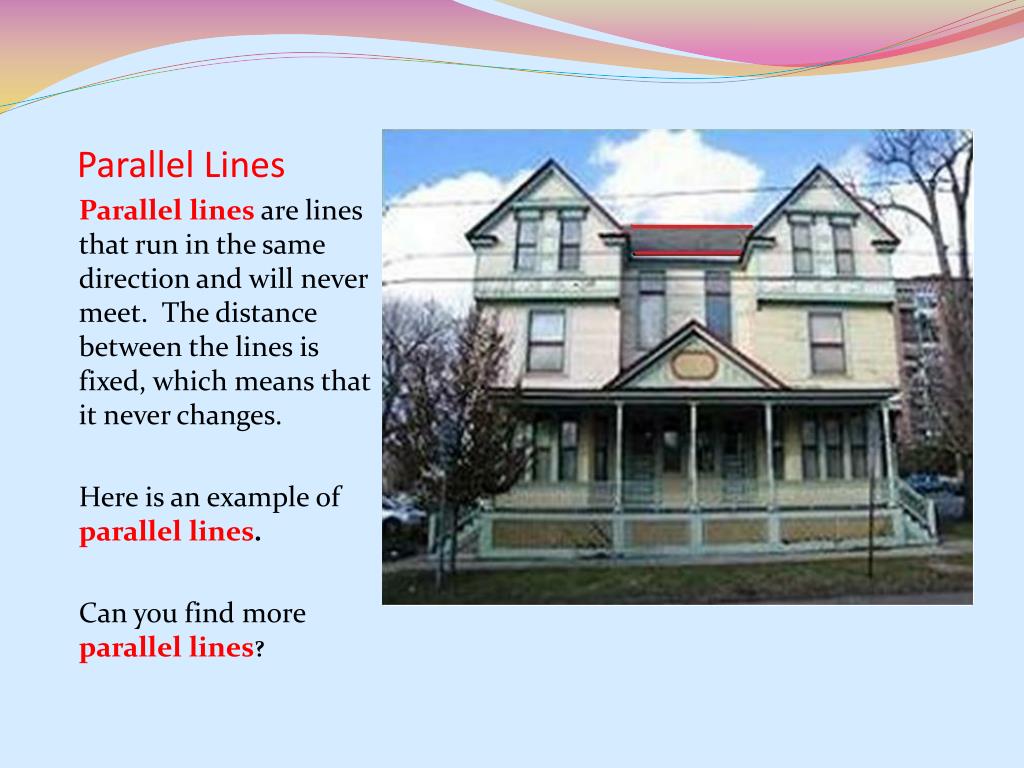 Parallel Lines

Parallel lines are lines that run in the same direction and will never meet. The distance between the lines is fixed, which means that it never changes.

Here is an example of parallel lines.

Can you find more parallel lines?